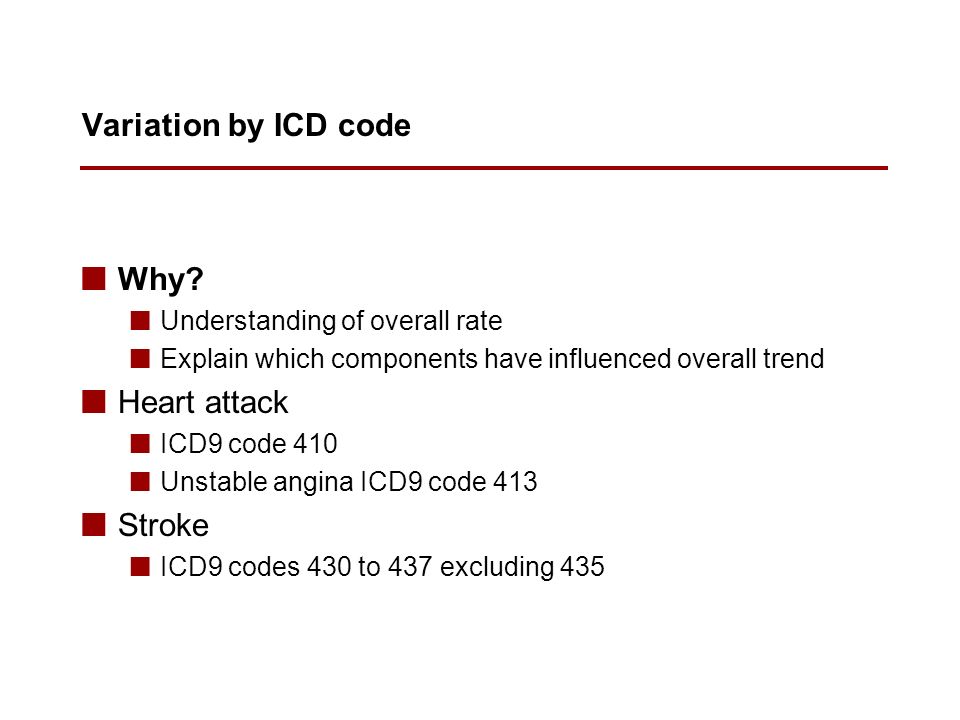 Variation by ICD code

Why?

Understanding of overall rate

Explain which components have influenced overall trend

Heart attack

ICD9 code 410

Unstable angina ICD9 code 413

Stroke

ICD9 codes 430 to 437 excluding 435